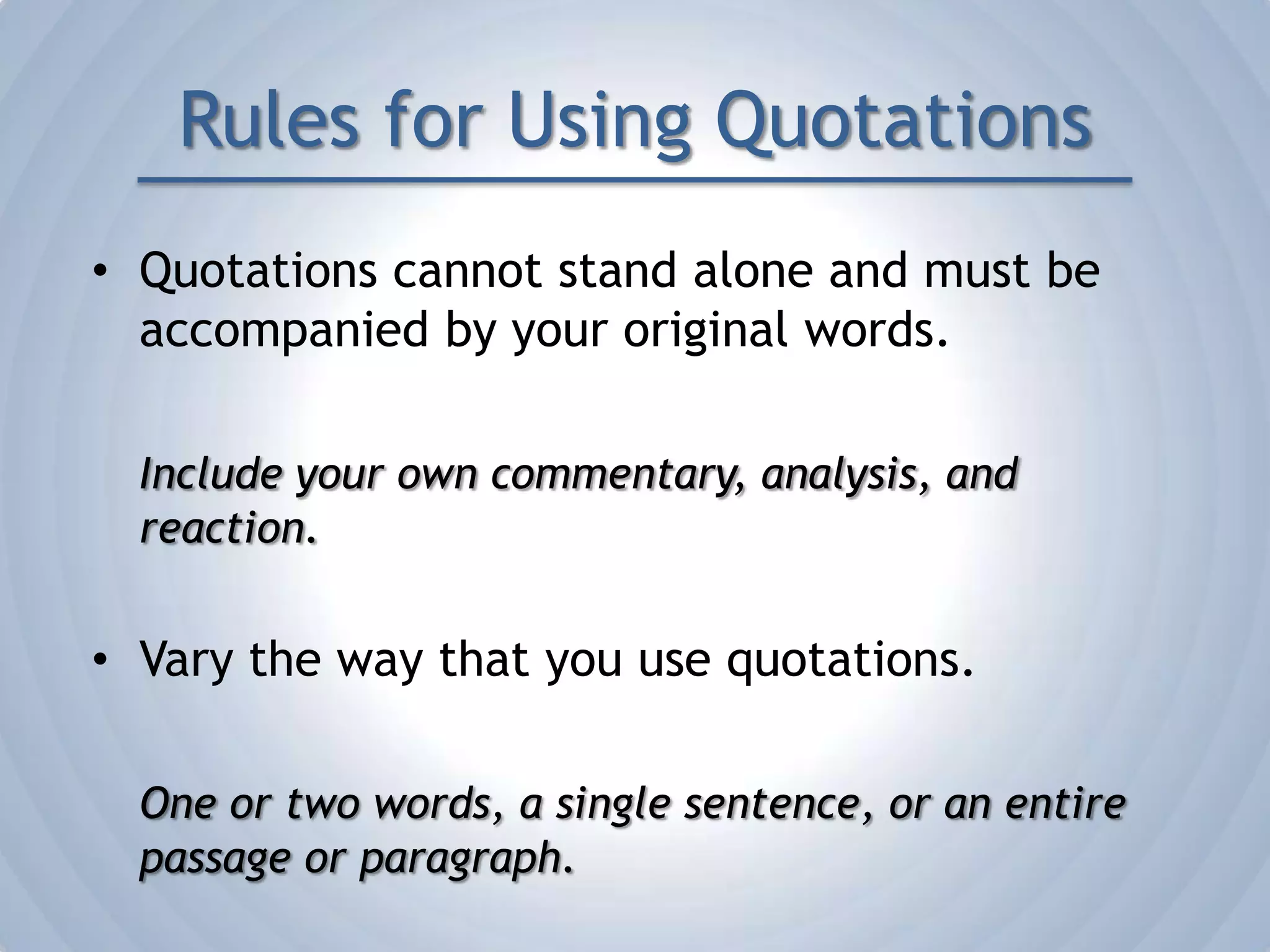 Rules for Using Quotations

• Quotations cannot stand alone and must be accompanied by your original words.

Include your own commentary, analysis, and reaction.

• Vary the way that you use quotations.

One or two words, a single sentence, or an entire passage or paragraph.